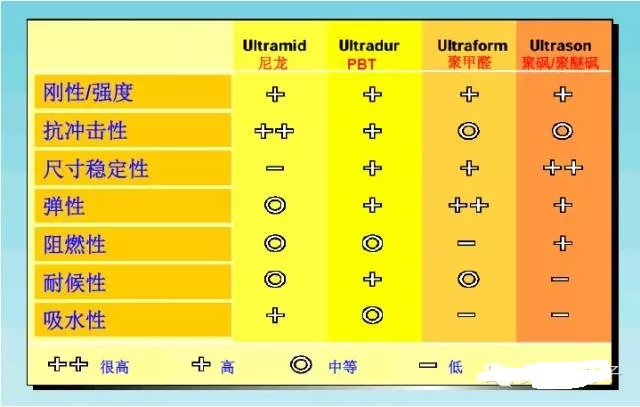 |  | Ultramid 尼龙 | Ultradur PBT | Ultraform 聚甲醛 | Ultrason 聚砜/聚醚砜 |
|---|---|---|---|---|
| 刚性/强度 | + | + | + | + |
| 抗冲击性 | ++ | + | ◎ | ◎ |
| 尺寸稳定性 | − | + | + | ++ |
| 弹性 | ◎ | + | ++ | + |
| 阻燃性 | ◎ | ◎ | − | + |
| 耐候性 | ◎ | + | ◎ | − |
| 吸水性 | + | ◎ | − | − |

++ 很高 + 高 ◎ 中等 − 低